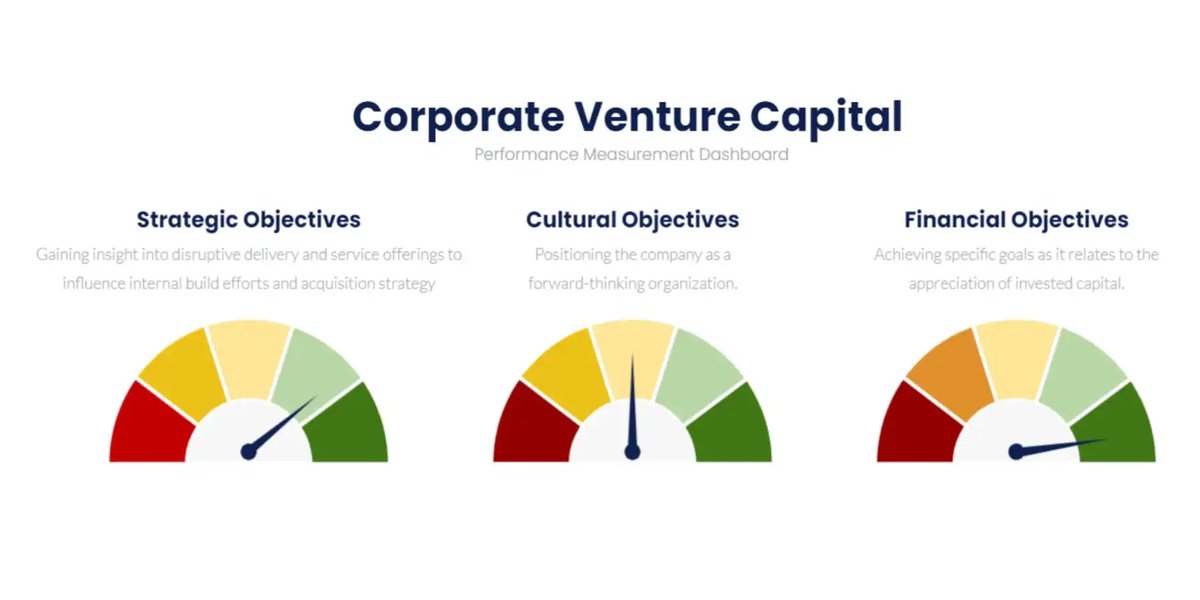 Corporate Venture Capital
Performance Measurement Dashboard

Strategic Objectives
Gaining insight into disruptive delivery and service offerings to influence internal build efforts and acquisition strategy

Cultural Objectives
Positioning the company as a forward-thinking organization.

Financial Objectives
Achieving specific goals as it relates to the appreciation of invested capital.